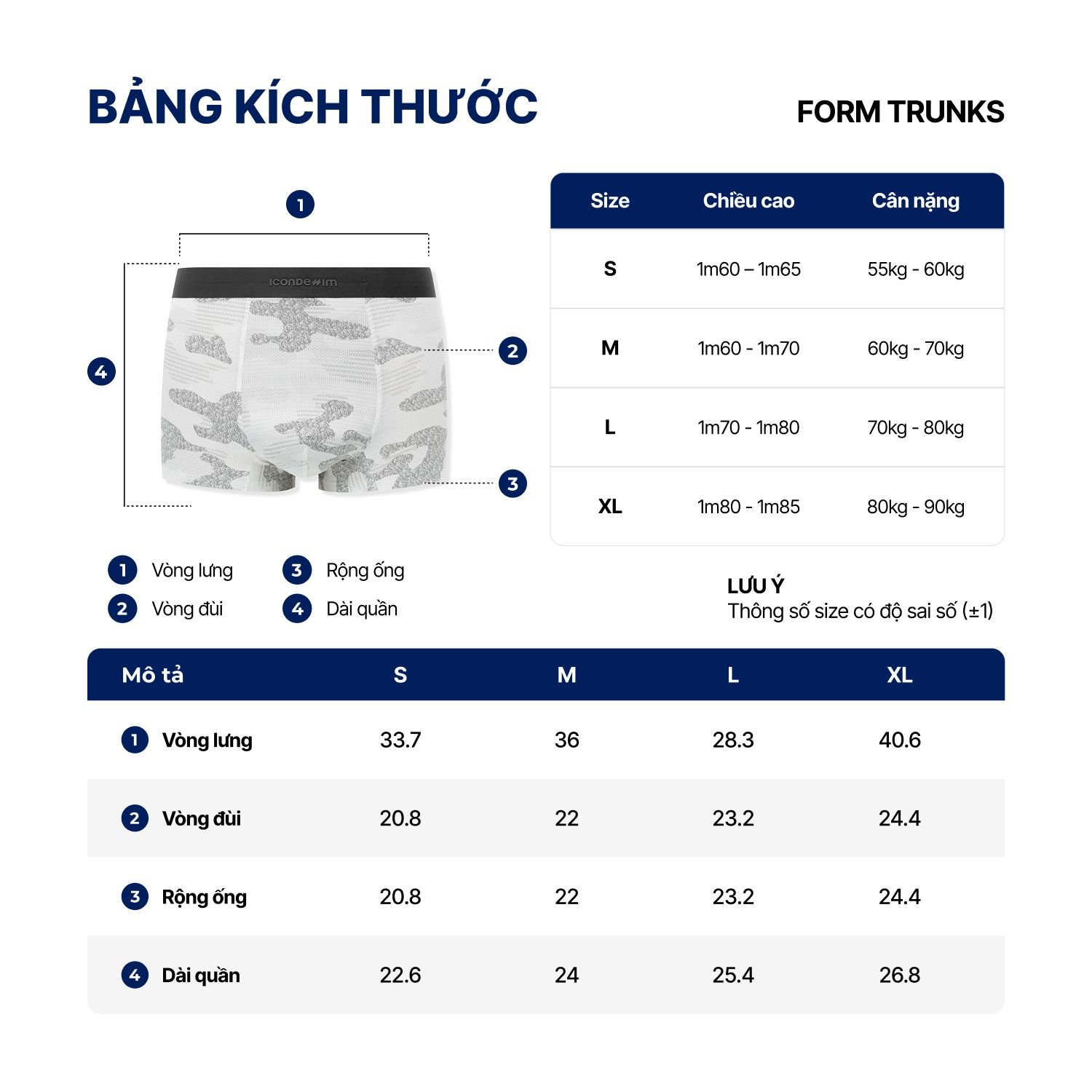 BẢNG KÍCH THƯỚC

FORM TRUNKS

1

ICONDENIM

2

4

3

| Size | Chiều cao | Cân nặng |
|---|---|---|
| S | 1m60 – 1m65 | 55kg - 60kg |
| M | 1m60 - 1m70 | 60kg - 70kg |
| L | 1m70 - 1m80 | 70kg - 80kg |
| XL | 1m80 - 1m85 | 80kg - 90kg |

1 Vòng lưng
2 Vòng đùi
3 Rộng ống
4 Dài quần

LƯU Ý
Thông số size có độ sai số (±1)

| Mô tả | S | M | L | XL |
|---|---|---|---|---|
| 1 Vòng lưng | 33.7 | 36 | 28.3 | 40.6 |
| 2 Vòng đùi | 20.8 | 22 | 23.2 | 24.4 |
| 3 Rộng ống | 20.8 | 22 | 23.2 | 24.4 |
| 4 Dài quần | 22.6 | 24 | 25.4 | 26.8 |